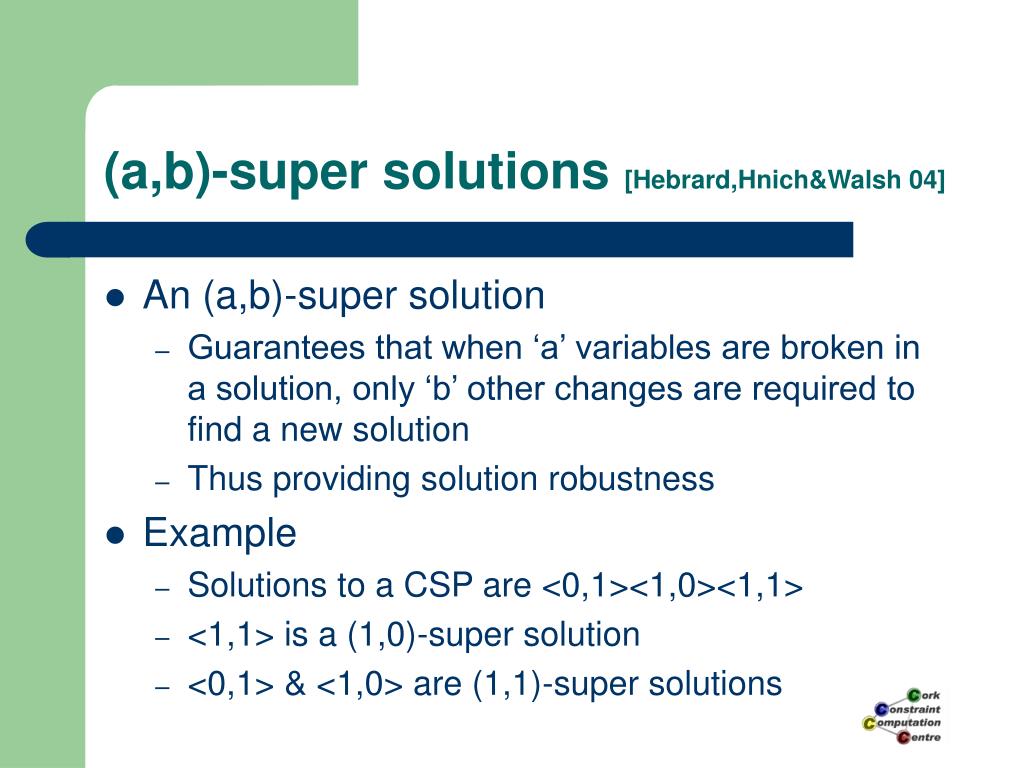 (a,b)-super solutions [Hebrard,Hnich&Walsh 04]

- An (a,b)-super solution
  - Guarantees that when ‘a’ variables are broken in a solution, only ‘b’ other changes are required to find a new solution
  - Thus providing solution robustness
- Example
  - Solutions to a CSP are <0,1><1,0><1,1>
  - <1,1> is a (1,0)-super solution
  - <0,1> & <1,0> are (1,1)-super solutions

Cork
Constraint
Computation
Centre